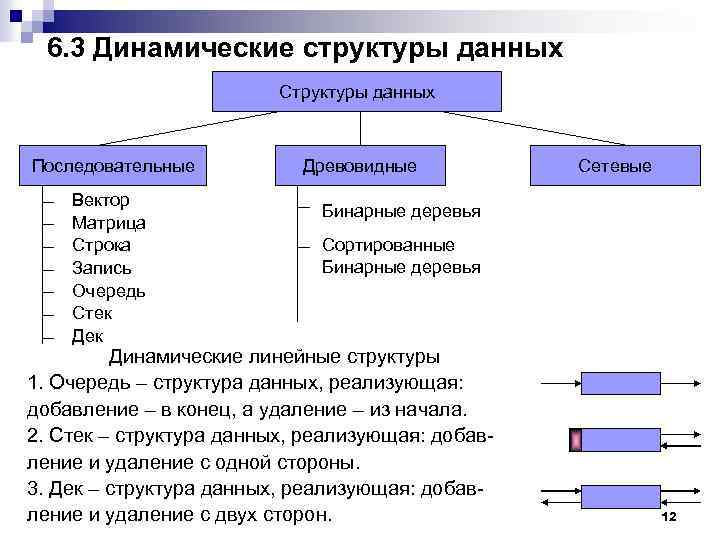 6.3 Динамические структуры данных

Структуры данных

Последовательные

Древовидные

Сетевые

– Вектор
– Матрица
– Строка
– Запись
– Очередь
– Стек
– Дек

– Бинарные деревья
– Сортированные Бинарные деревья

Динамические линейные структуры

1. Очередь – структура данных, реализующая: добавление – в конец, а удаление – из начала.
2. Стек – структура данных, реализующая: добавление и удаление с одной стороны.
3. Дек – структура данных, реализующая: добавление и удаление с двух сторон.

12